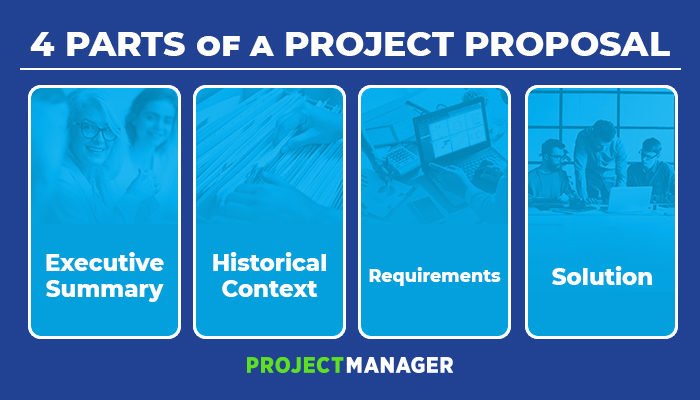 4 PARTS OF A PROJECT PROPOSAL

Executive Summary

Historical Context

Requirements

Solution

PROJECTMANAGER